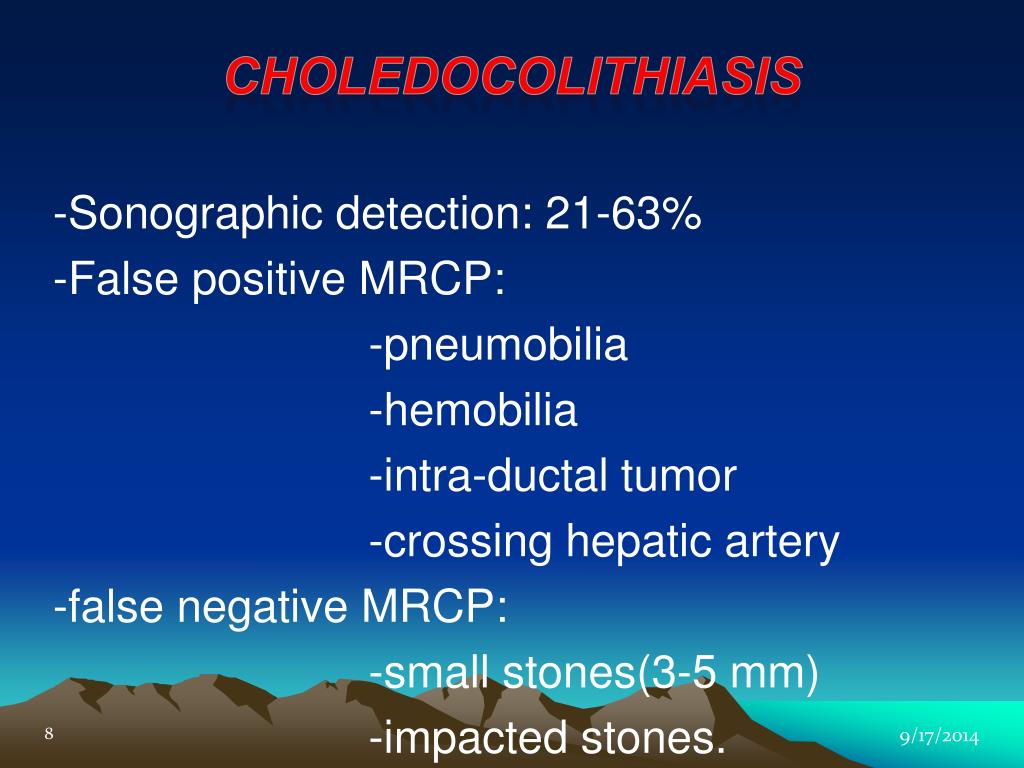 CHOLEDOCOLITHIASIS

-Sonographic detection: 21-63%
-False positive MRCP:
-pneumobilia
-hemobilia
-intra-ductal tumor
-crossing hepatic artery
-false negative MRCP:
-small stones(3-5 mm)
-impacted stones.

8

9/17/2014